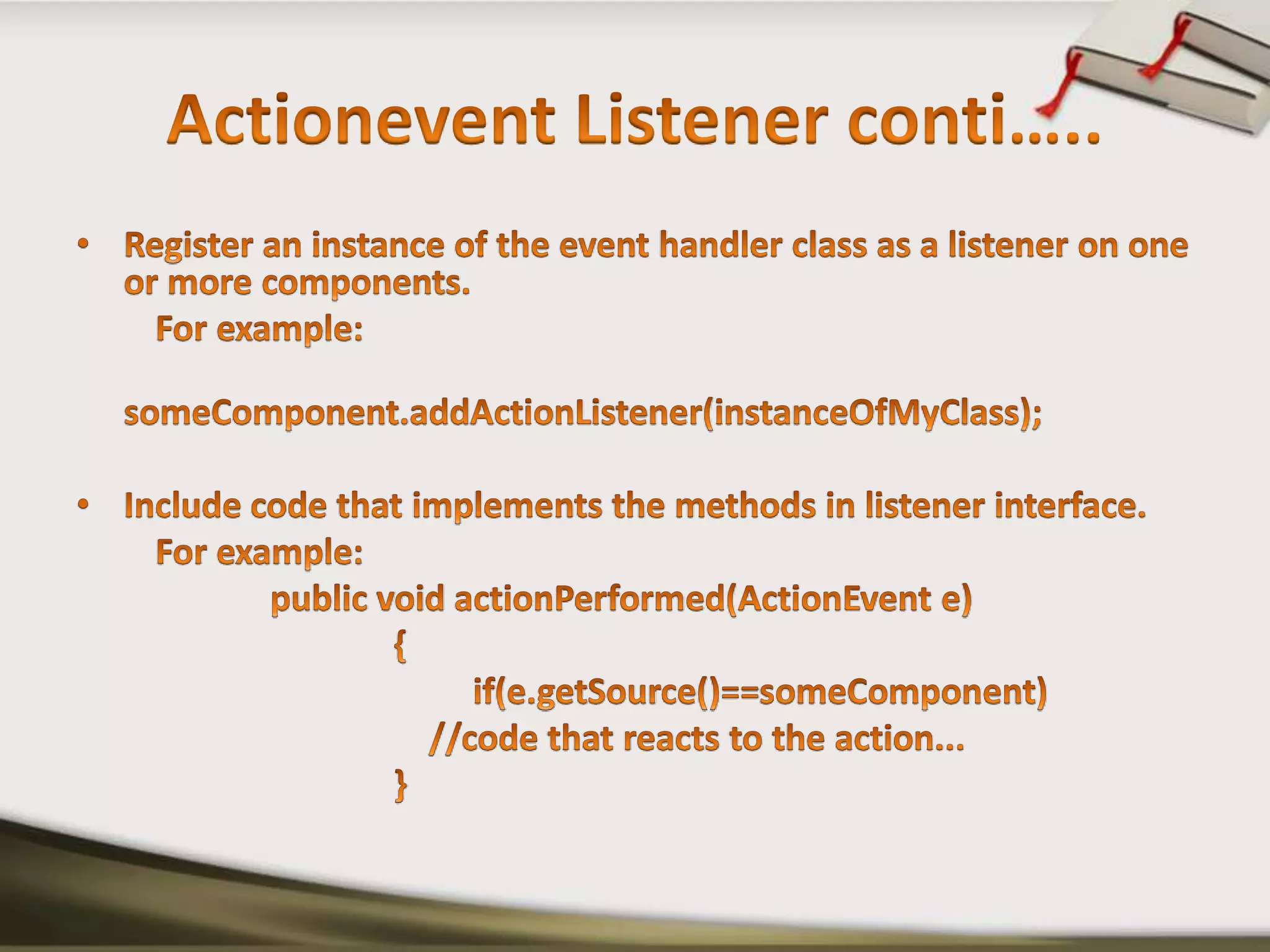 Actionevent Listener conti…..

• Register an instance of the event handler class as a listener on one or more components.
For example:

someComponent.addActionListener(instanceOfMyClass);

• Include code that implements the methods in listener interface.
For example:
public void actionPerformed(ActionEvent e)
{
if(e.getSource()==someComponent)
//code that reacts to the action...
}